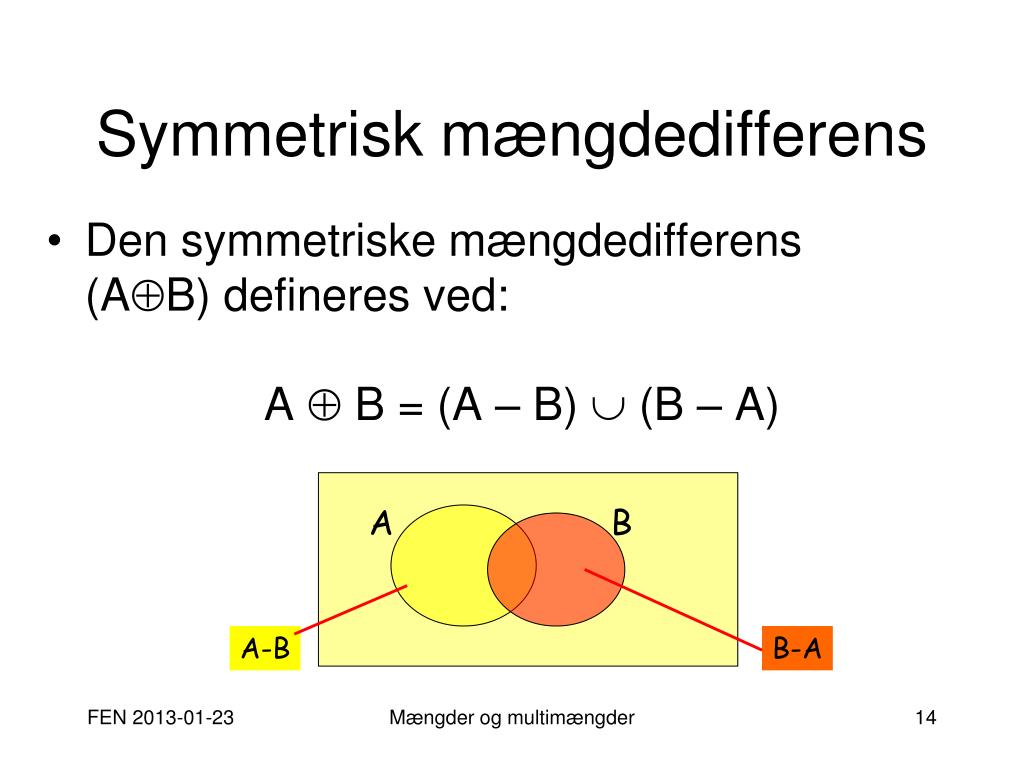 Symmetrisk mængdedifferens

• Den symmetriske mængdedifferens ($A \oplus B$) defineres ved:

$A \oplus B = (A - B) \cup (B - A)$

A

B

A-B

B-A

FEN 2013-01-23

Mængder og multimængder

14